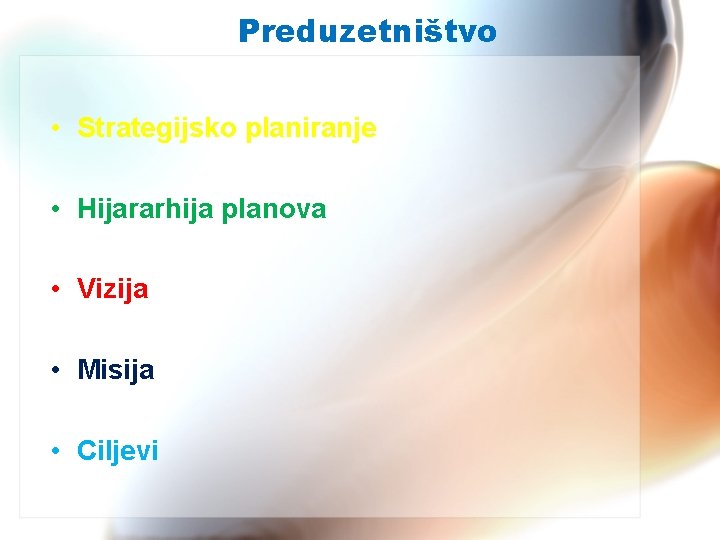 Preduzetništvo

• Strategijsko planiranje

• Hijararhija planova

• Vizija

• Misija

• Ciljevi